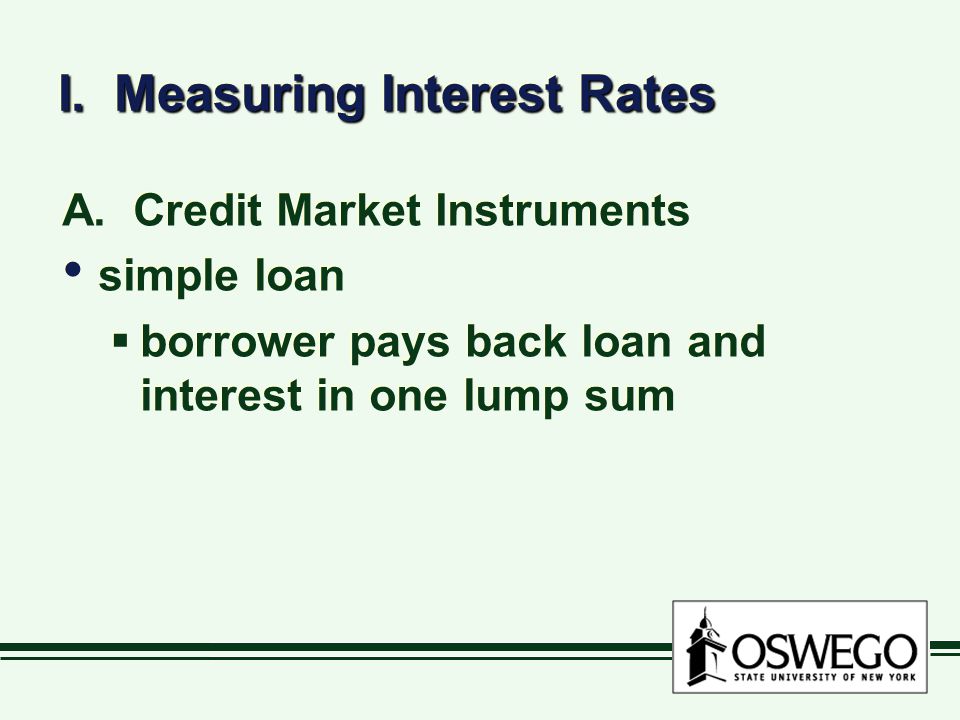 I. Measuring Interest Rates

A. Credit Market Instruments

• simple loan

▪ borrower pays back loan and interest in one lump sum

OSWEGO
STATE UNIVERSITY OF NEW YORK